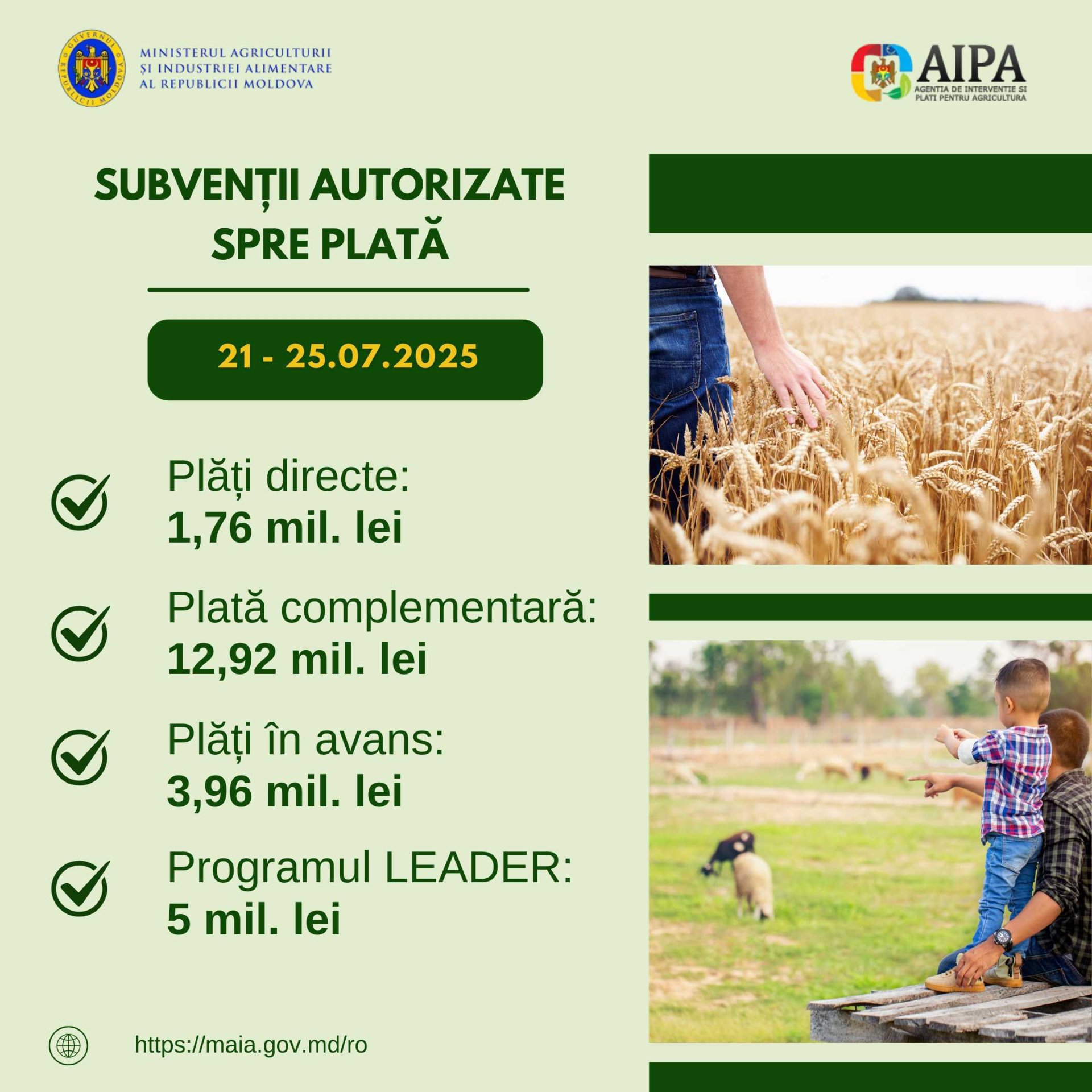 GUVERNUL REPUBLICII MOLDOVA

MINISTERUL AGRICULTURII
ȘI INDUSTRIEI ALIMENTARE
AL REPUBLICII MOLDOVA

AIPA
AGENTIA DE INTERVENTIE SI PLATI PENTRU AGRICULTURA

SUBVENȚII AUTORIZATE SPRE PLATĂ

21 - 25.07.2025

Plăți directe:
1,76 mil. lei

Plată complementară:
12,92 mil. lei

Plăți în avans:
3,96 mil. lei

Programul LEADER:
5 mil. lei

https://maia.gov.md/ro